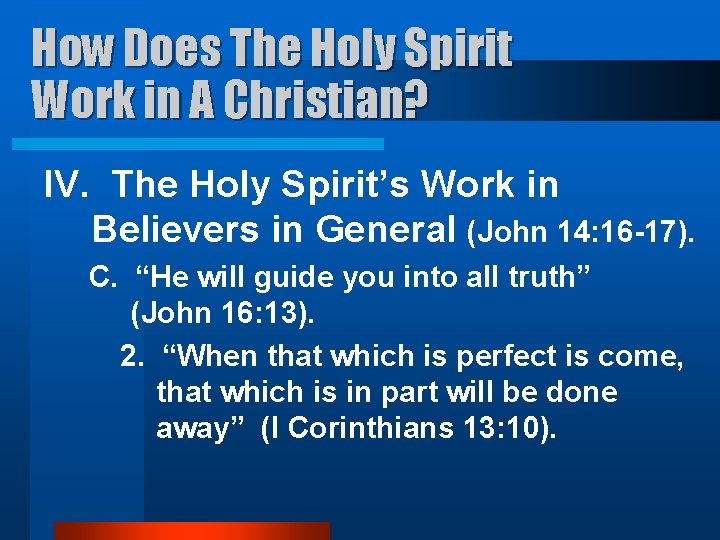 How Does The Holy Spirit Work in A Christian?

IV. The Holy Spirit’s Work in Believers in General (John 14:16-17).

C. “He will guide you into all truth” (John 16:13).

2. “When that which is perfect is come, that which is in part will be done away” (I Corinthians 13:10).